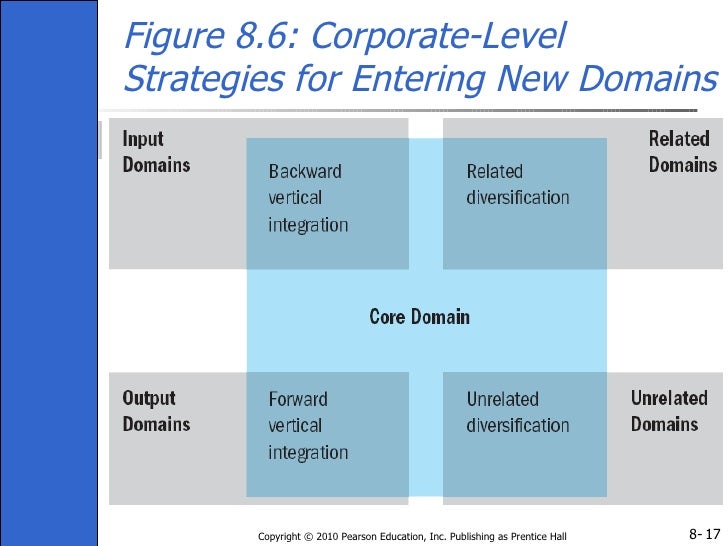 Figure 8.6: Corporate-Level Strategies for Entering New Domains

Input Domains

Backward vertical integration

Related diversification

Related Domains

Core Domain

Output Domains

Forward vertical integration

Unrelated diversification

Unrelated Domains

Copyright © 2010 Pearson Education, Inc. Publishing as Prentice Hall

8- 17